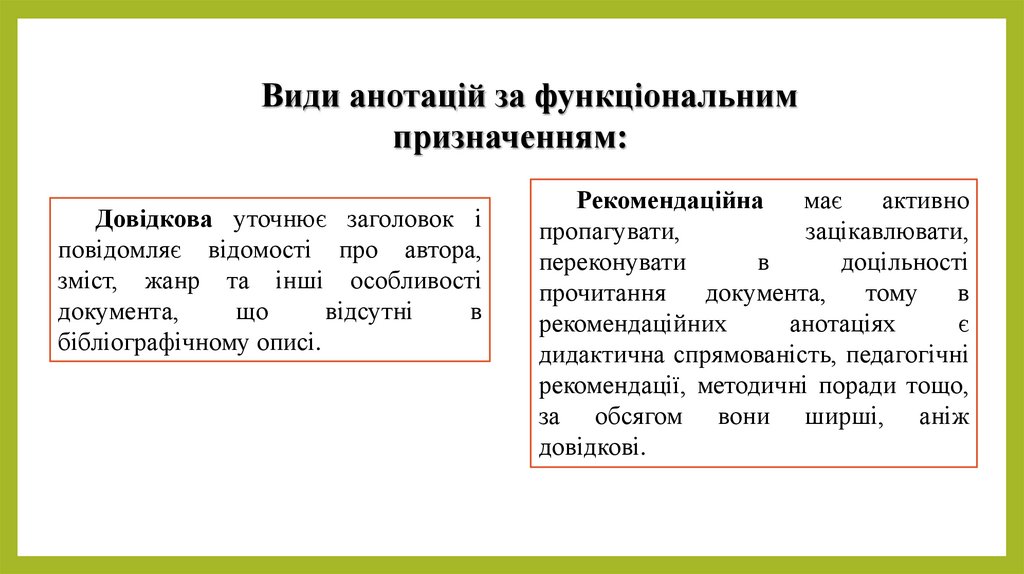 Види анотацій за функціональним призначенням:

Довідкова уточнює заголовок і повідомляє відомості про автора, зміст, жанр та інші особливості документа, що відсутні в бібліографічному описі.

Рекомендаційна має активно пропагувати, зацікавлювати, переконувати в доцільності прочитання документа, тому в рекомендаційних анотаціях є дидактична спрямованість, педагогічні рекомендації, методичні поради тощо, за обсягом вони ширші, аніж довідкові.